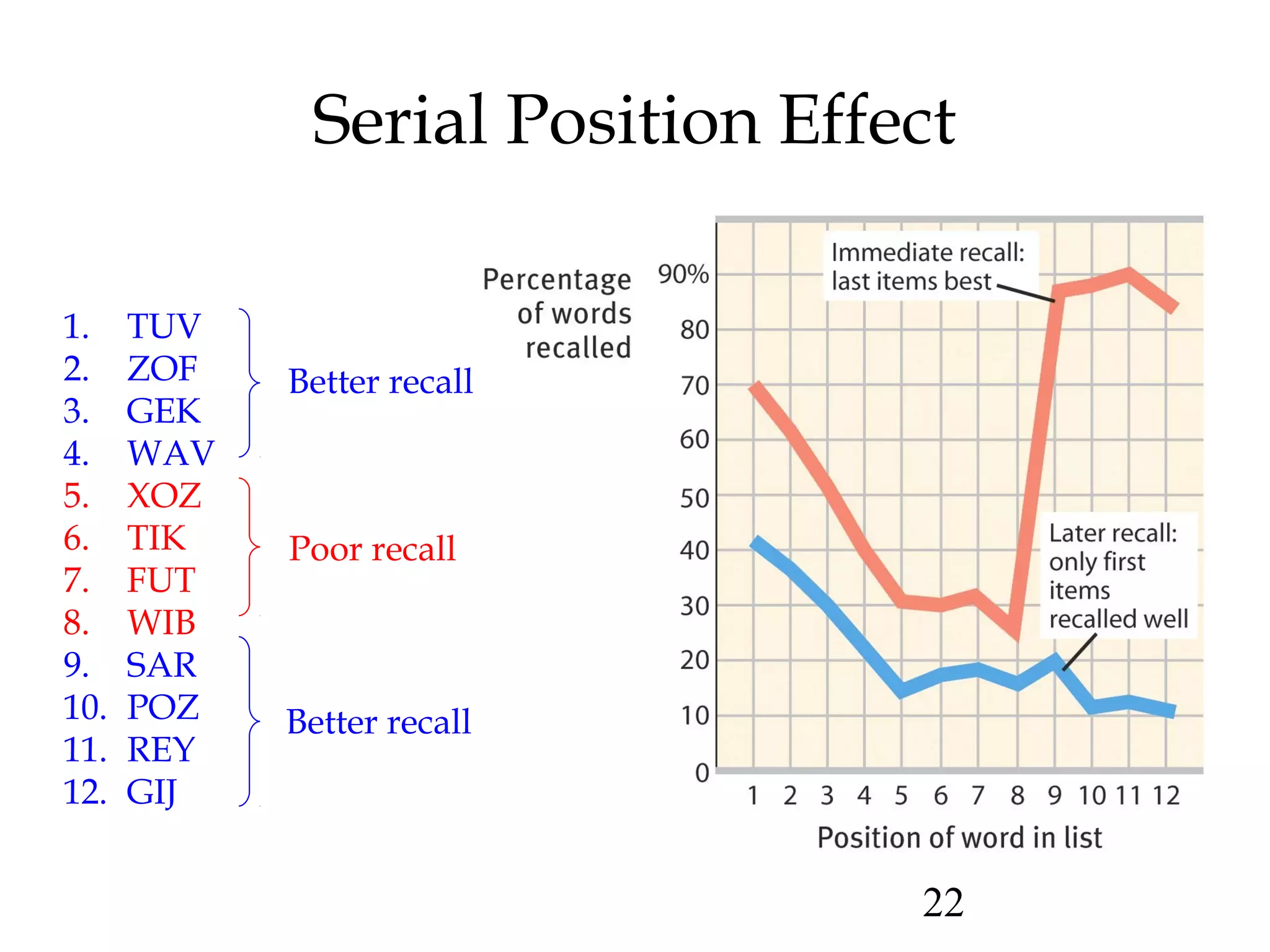 Serial Position Effect

1. TUV
2. ZOF
3. GEK
4. WAV
5. XOZ
6. TIK
7. FUT
8. WIB
9. SAR
10. POZ
11. REY
12. GIJ

Better recall

Poor recall

Better recall

Percentage of words recalled

90%
80
70
60
50
40
30
20
10
0

Immediate recall: last items best

Later recall: only first items recalled well

1 2 3 4 5 6 7 8 9 10 11 12

Position of word in list

22